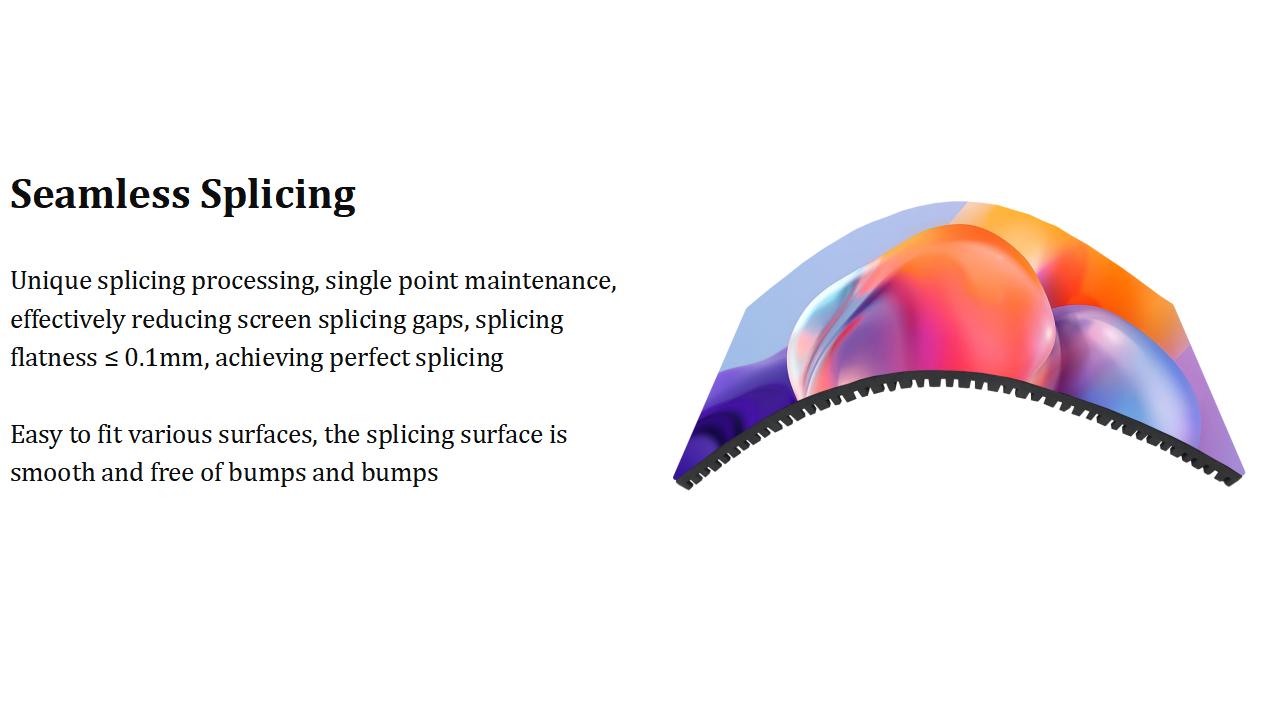 Seamless Splicing

Unique splicing processing, single point maintenance, effectively reducing screen splicing gaps, splicing flatness ≤ 0.1mm, achieving perfect splicing

Easy to fit various surfaces, the splicing surface is smooth and free of bumps and bumps